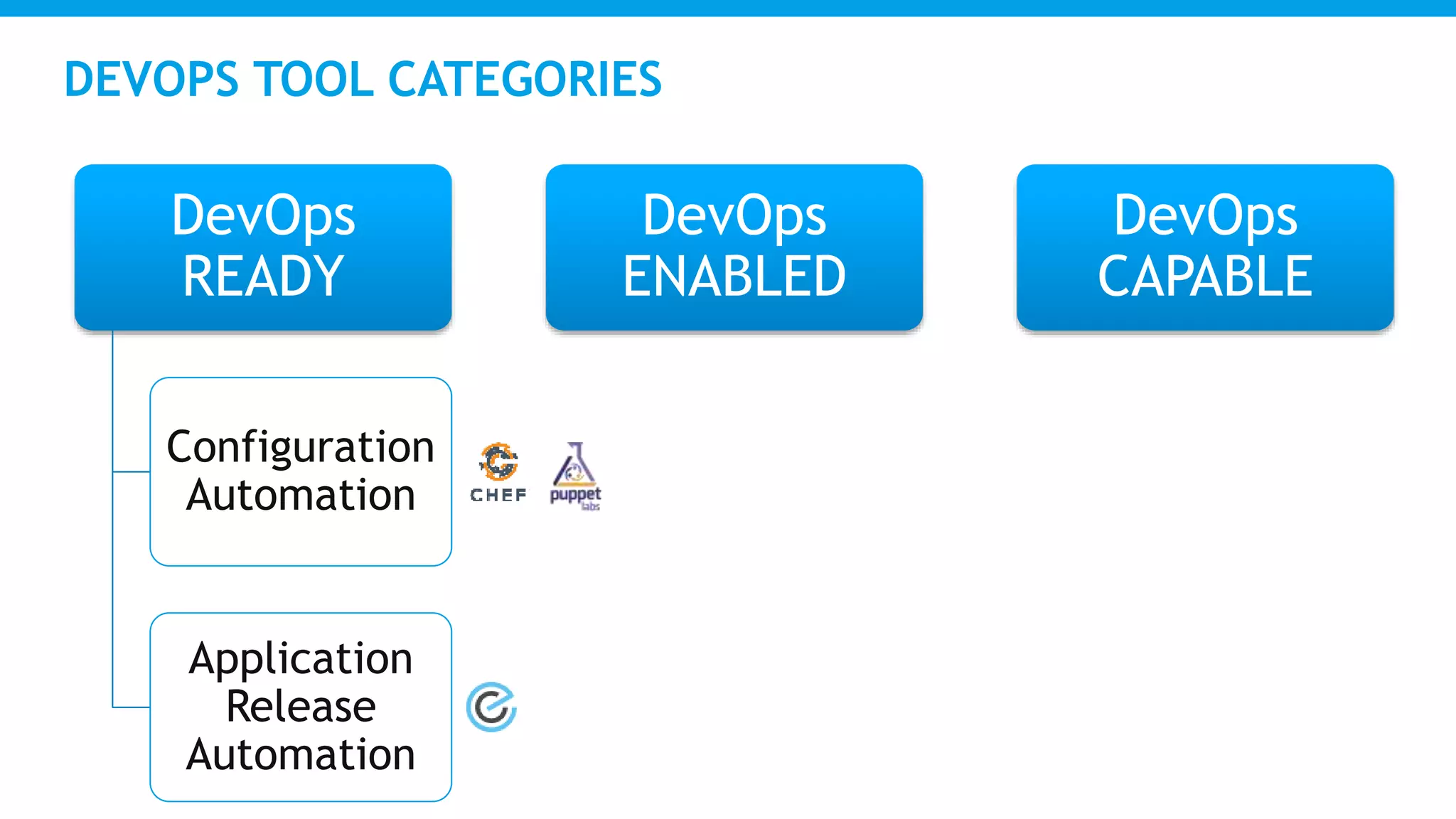 DEVOPS TOOL CATEGORIES

DevOps READY

DevOps ENABLED

DevOps CAPABLE

Configuration Automation

CHEF

puppet labs

Application Release Automation